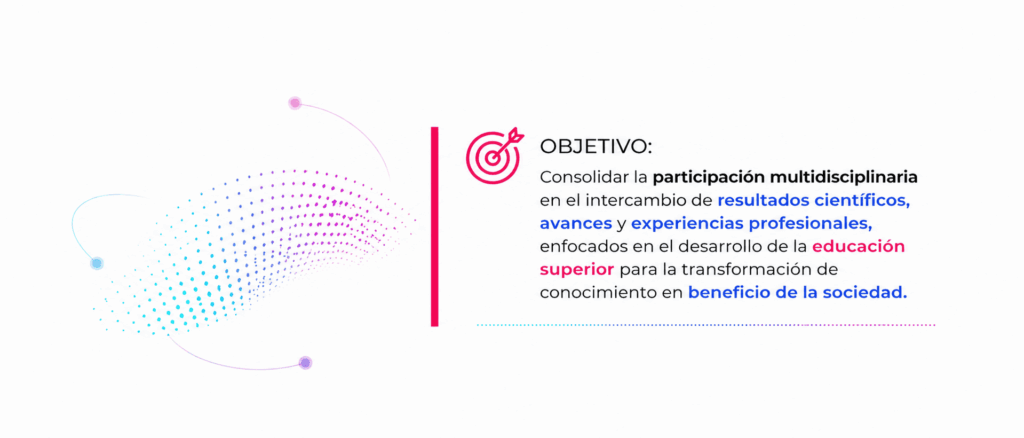 OBJETIVO:

Consolidar la participación multidisciplinaria en el intercambio de resultados científicos, avances y experiencias profesionales, enfocados en el desarrollo de la educación superior para la transformación de conocimiento en beneficio de la sociedad.